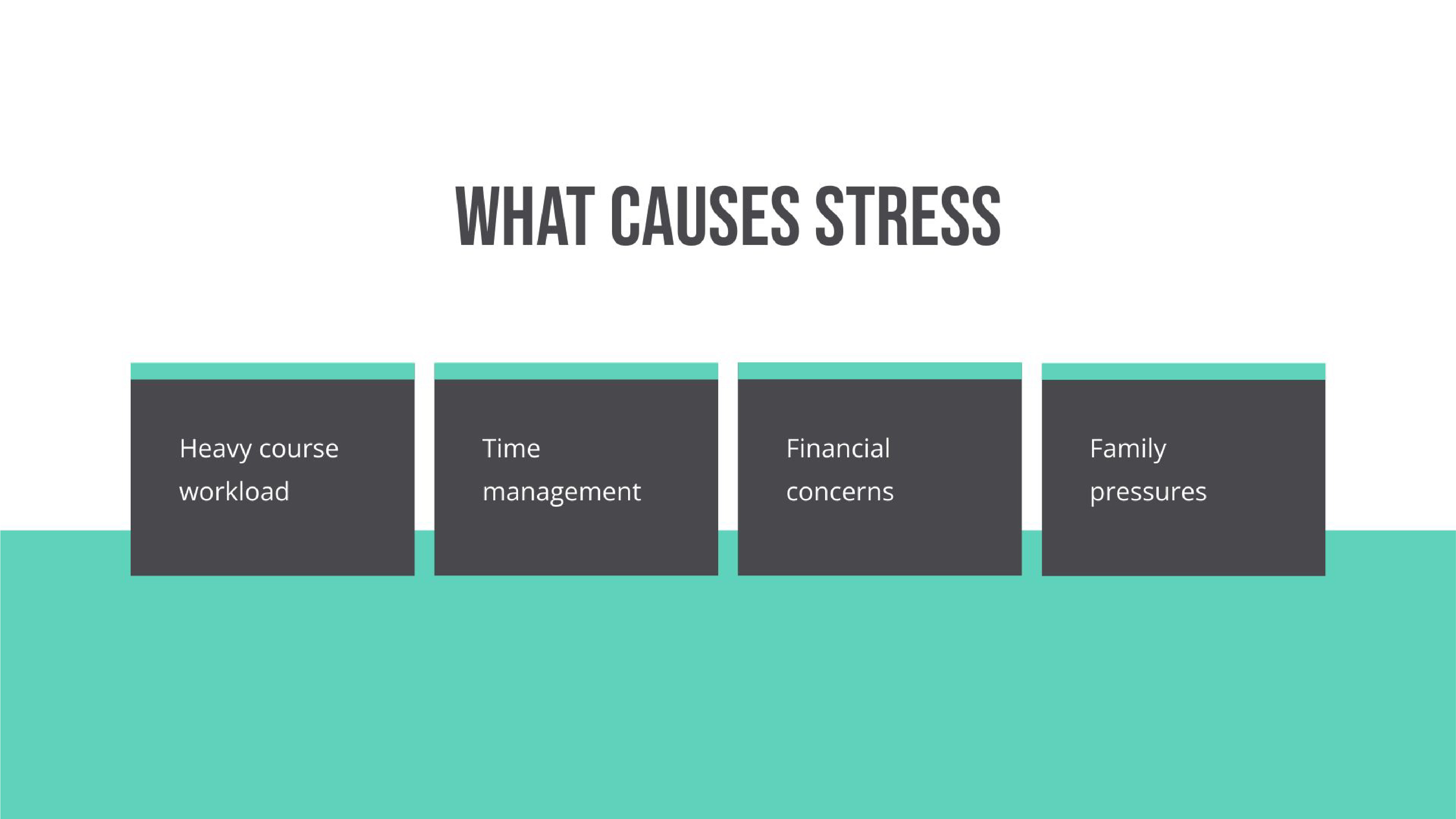 WHAT CAUSES STRESS

Heavy course workload

Time management

Financial concerns

Family pressures